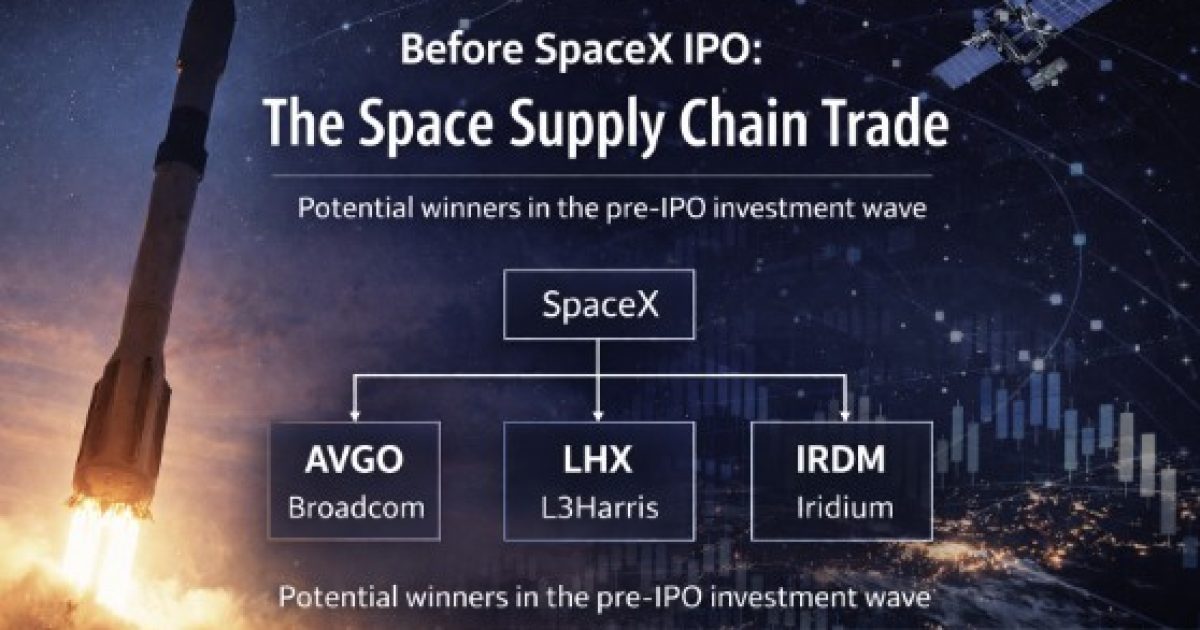 Before SpaceX IPO:
The Space Supply Chain Trade

Potential winners in the pre-IPO investment wave

SpaceX

AVGO
Broadcom

LHX
L3Harris

IRDM
Iridium

Potential winners in the pre-IPO investment wave